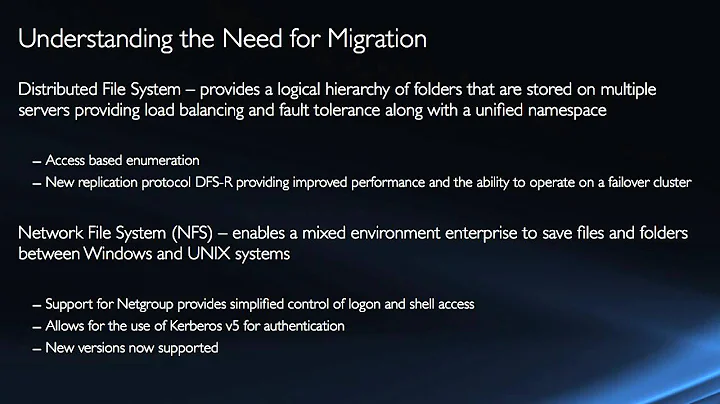 Understanding the Need for Migration

Distributed File System – provides a logical hierarchy of folders that are stored on multiple servers providing load balancing and fault tolerance along with a unified namespace

– Access based enumeration
– New replication protocol DFS-R providing improved performance and the ability to operate on a failover cluster

Network File System (NFS) – enables a mixed environment enterprise to save files and folders between Windows and UNIX systems

– Support for Netgroup provides simplified control of logon and shell access
– Allows for the use of Kerberos v5 for authentication
– New versions now supported